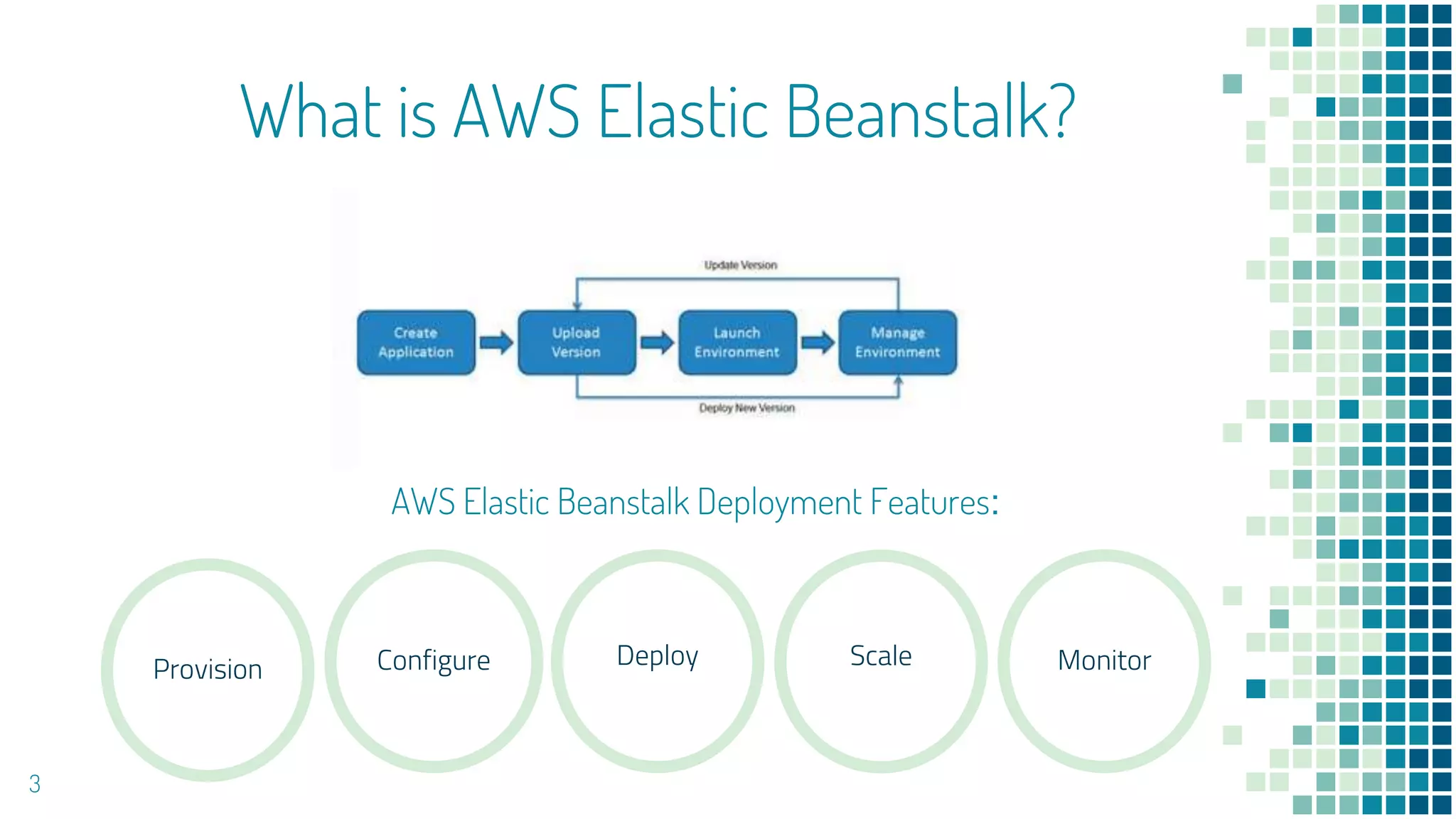 What is AWS Elastic Beanstalk?

Update Version

Create Application

Upload Version

Launch Environment

Manage Environment

Deploy New Version

AWS Elastic Beanstalk Deployment Features:

Provision

Configure

Deploy

Scale

Monitor

3